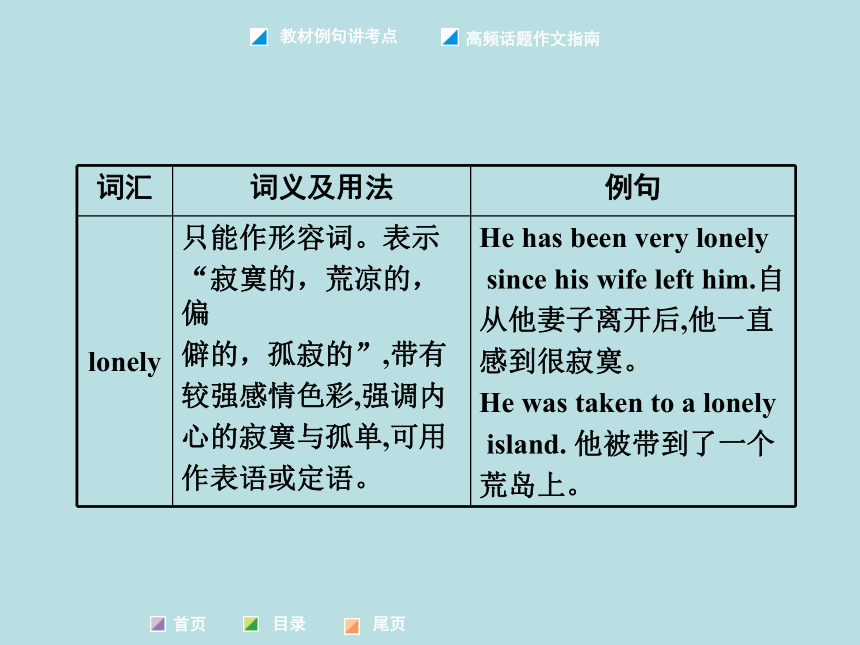 教材例句讲考点　高频话题作文指南

| 词汇 | 词义及用法 | 例句 |
|---|---|---|
| lonely | 只能作形容词。表示“寂寞的，荒凉的，偏僻的，孤寂的”,带有较强感情色彩,强调内心的寂寞与孤单,可用作表语或定语。 | He has been very lonely since his wife left him.自从他妻子离开后,他一直感到很寂寞。 He was taken to a lonely island. 他被带到了一个荒岛上。 |

首页　目录　尾页